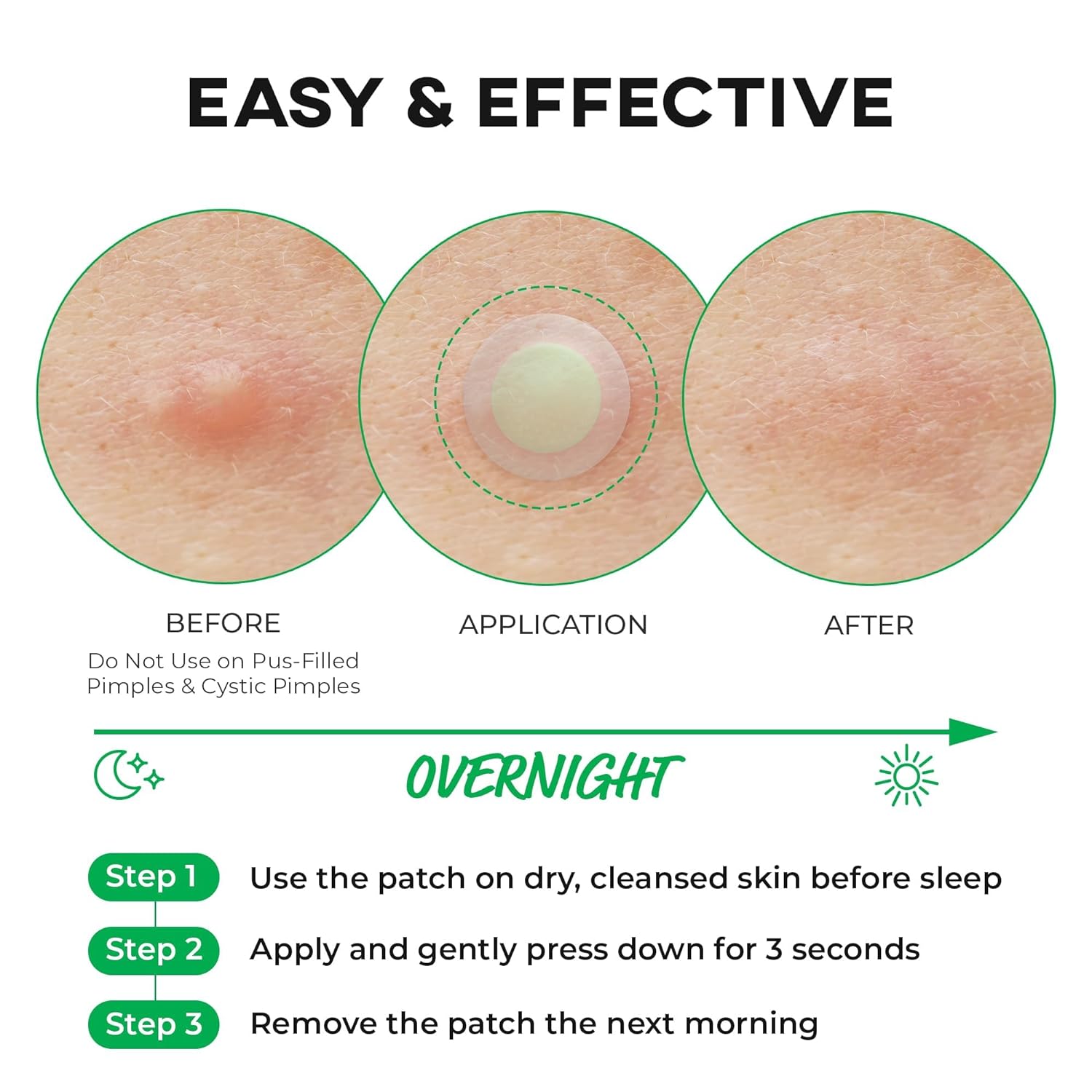 EASY & EFFECTIVE

BEFORE
Do Not Use on Pus-Filled Pimples & Cystic Pimples

APPLICATION

AFTER

OVERNIGHT

Step 1 Use the patch on dry, cleansed skin before sleep

Step 2 Apply and gently press down for 3 seconds

Step 3 Remove the patch the next morning